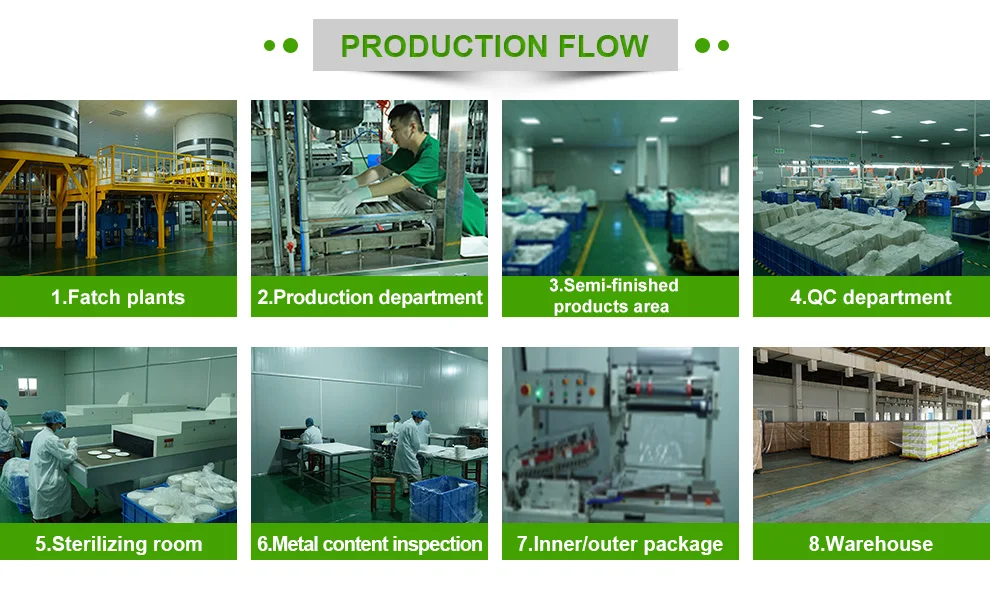 PRODUCTION FLOW

1.Fatch plants

2.Production department

3.Semi-finished products area

4.QC department

5.Sterilizing room

6.Metal content inspection

7.Inner/outer package

8.Warehouse